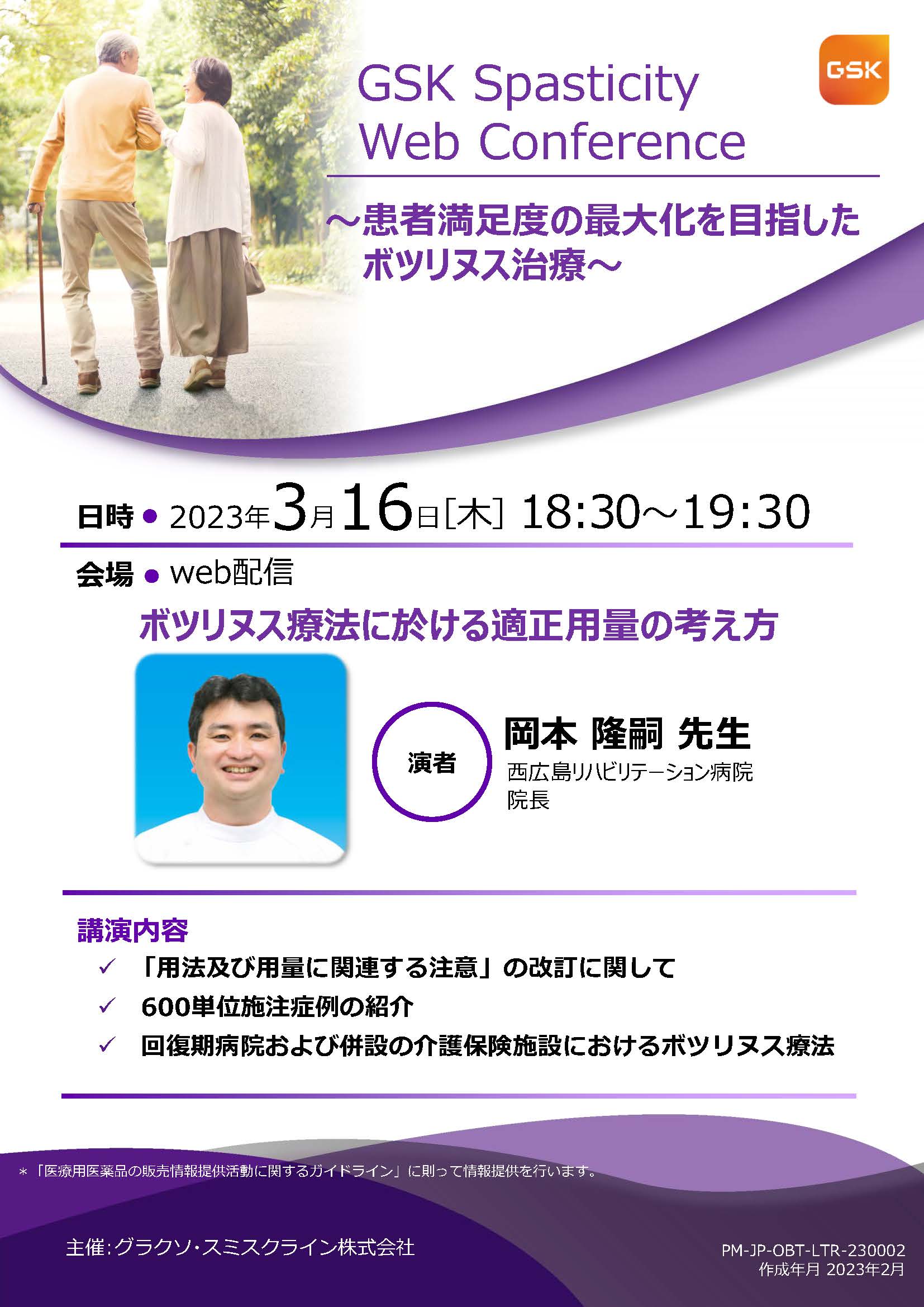 GSK

GSK Spasticity Web Conference

～患者満足度の最大化を目指したボツリヌス治療～

日時 ● 2023年3月16日[木] 18:30～19:30

会場 ● web配信

ボツリヌス療法に於ける適正用量の考え方

演者

岡本 隆嗣 先生
西広島リハビリテーション病院
院長

講演内容
✓ 「用法及び用量に関連する注意」の改訂に関して
✓ 600単位施注症例の紹介
✓ 回復期病院および併設の介護保険施設におけるボツリヌス療法

＊「医療用医薬品の販売情報提供活動に関するガイドライン」に則って情報提供を行います。

主催：グラクソ・スミスクライン株式会社

PM-JP-OBT-LTR-230002
作成年月 2023年2月